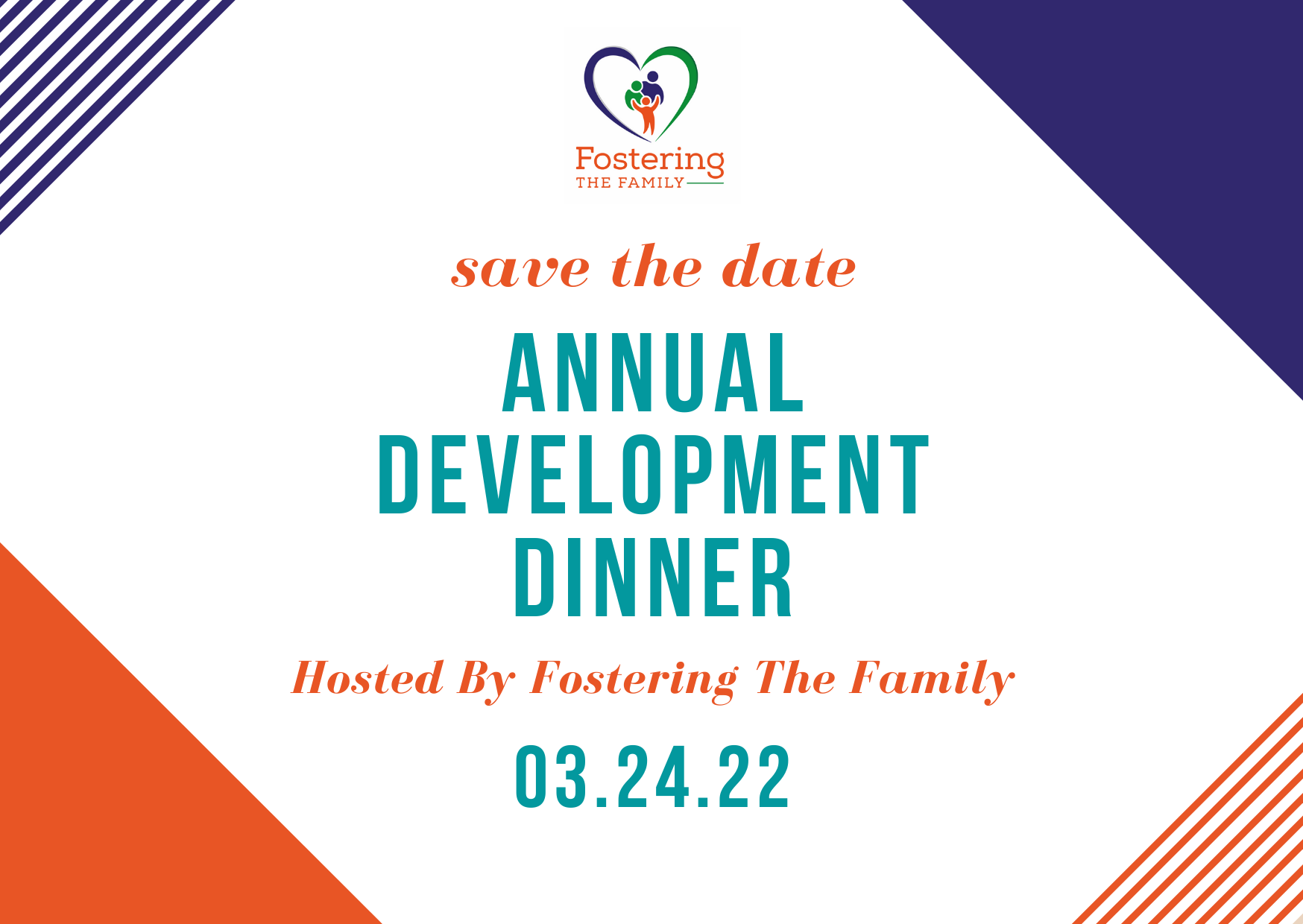 Fostering
THE FAMILY

save the date

ANNUAL
DEVELOPMENT
DINNER

Hosted By Fostering The Family

03.24.22